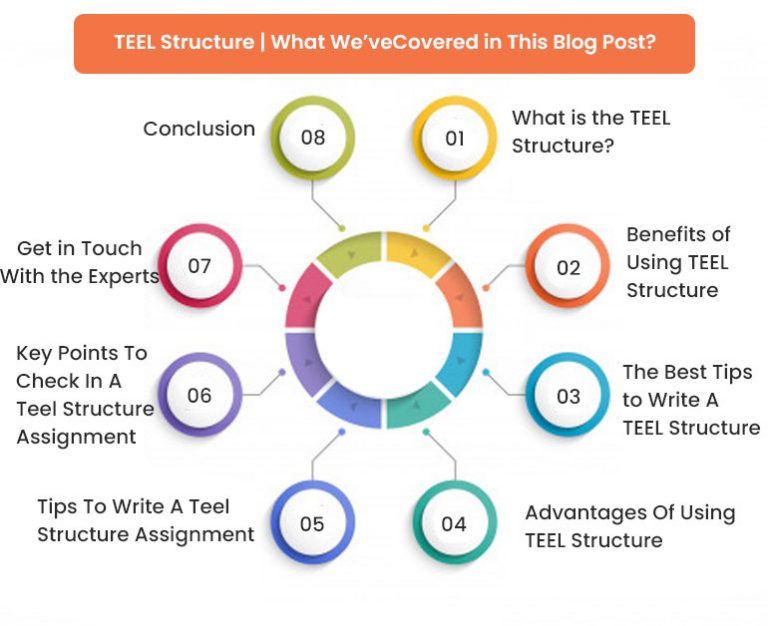 TEEL Structure | What We'veCovered in This Blog Post?

01 What is the TEEL Structure?

02 Benefits of Using TEEL Structure

03 The Best Tips to Write A TEEL Structure

04 Advantages Of Using TEEL Structure

05 Tips To Write A Teel Structure Assignment

06 Key Points To Check In A Teel Structure Assignment

07 Get in Touch With the Experts

08 Conclusion